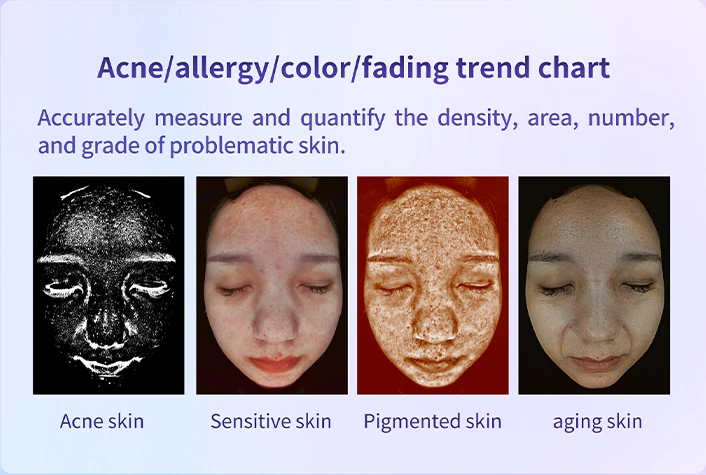 Acne/allergy/color/fading trend chart

Accurately measure and quantify the density, area, number, and grade of problematic skin.

Acne skin

Sensitive skin

Pigmented skin

aging skin